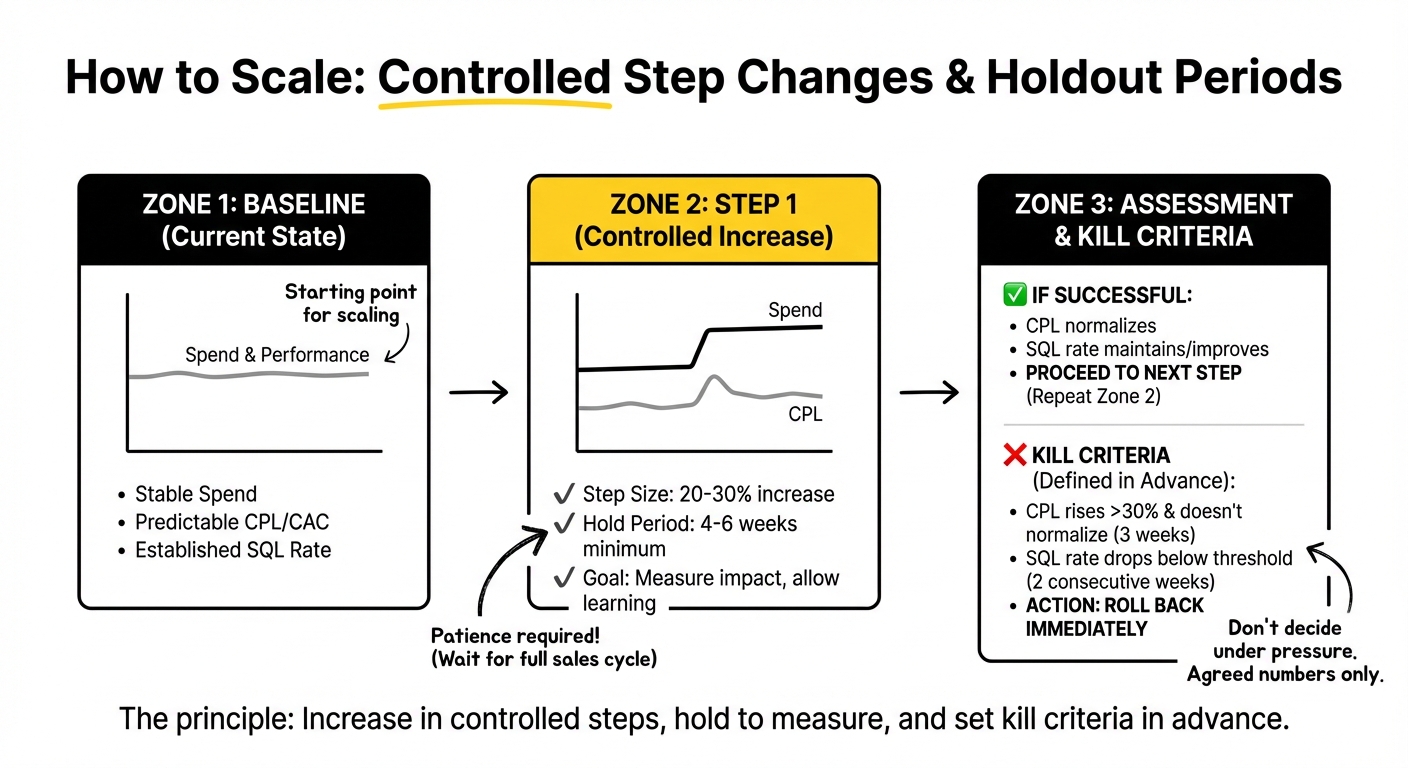 How to Scale: Controlled Step Changes & Holdout Periods

ZONE 1: BASELINE
(Current State)

Starting point for scaling

Spend & Performance

• Stable Spend
• Predictable CPL/CAC
• Established SQL Rate

ZONE 2: STEP 1
(Controlled Increase)

Spend

CPL

✓ Step Size: 20-30% increase
✓ Hold Period: 4-6 weeks minimum
✓ Goal: Measure impact, allow learning

Patience required!
(Wait for full sales cycle)

ZONE 3: ASSESSMENT & KILL CRITERIA

✅ IF SUCCESSFUL:
• CPL normalizes
• SQL rate maintains/improves
• PROCEED TO NEXT STEP (Repeat Zone 2)

❌ KILL CRITERIA (Defined in Advance):
• CPL rises >30% & doesn't normalize (3 weeks)
• SQL rate drops below threshold (2 consecutive weeks)
• ACTION: ROLL BACK IMMEDIATELY

Don't decide under pressure. Agreed numbers only.

The principle: Increase in controlled steps, hold to measure, and set kill criteria in advance.